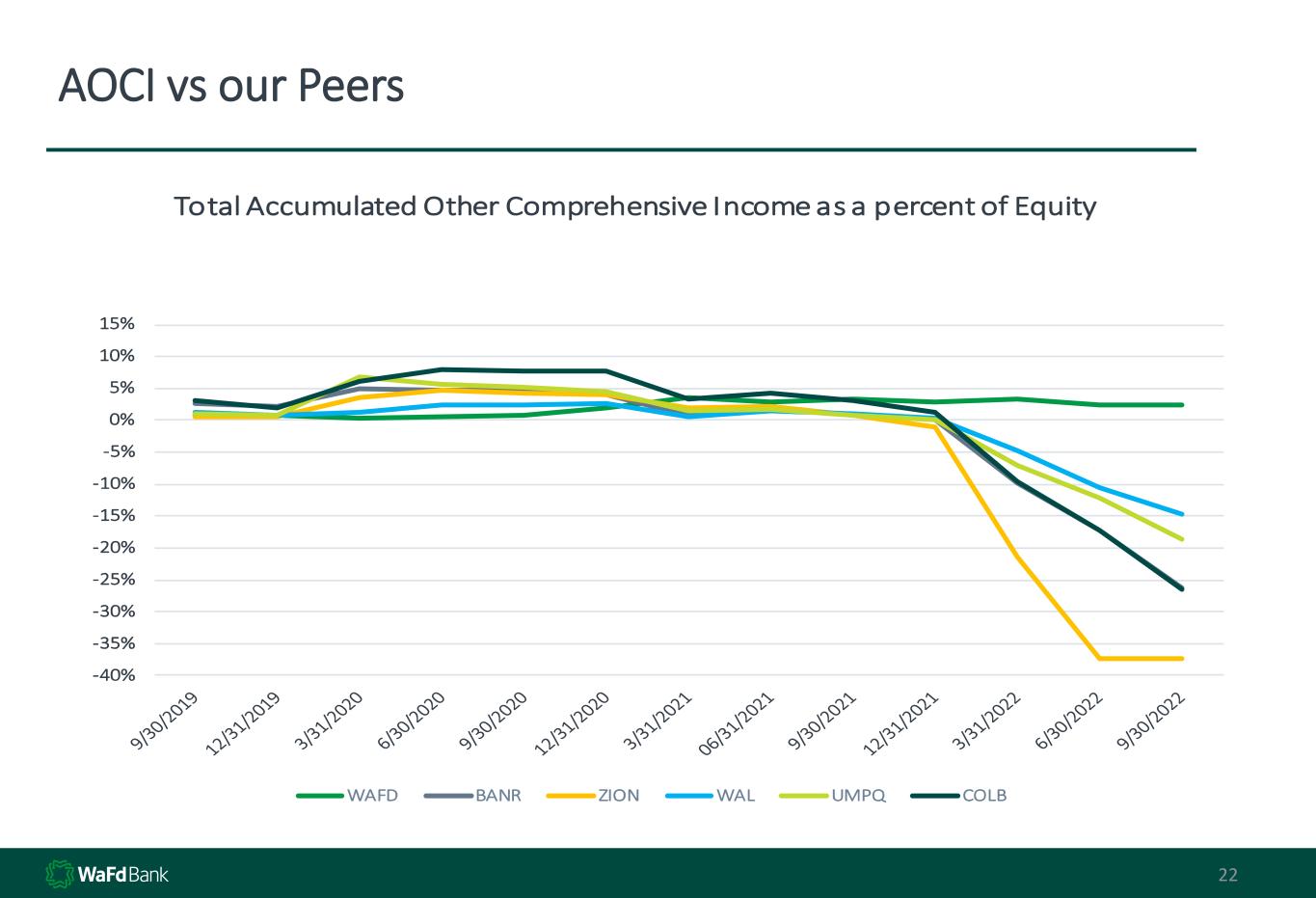 AOCI vs our Peers

Total Accumulated Other Comprehensive Income as a percent of Equity

15%
10%
5%
0%
-5%
-10%
-15%
-20%
-25%
-30%
-35%
-40%

9/30/2019
12/31/2019
3/31/2020
6/30/2020
9/30/2020
12/31/2020
3/31/2021
06/31/2021
9/30/2021
12/31/2021
3/31/2022
6/30/2022
9/30/2022

WAFD
BANR
ZION
WAL
UMPQ
COLB

WaFd Bank

22